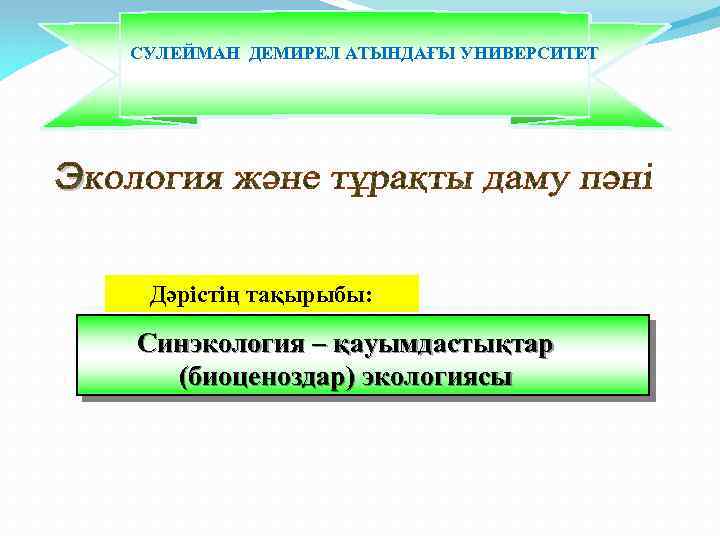 СУЛЕЙМАН ДЕМИРЕЛ АТЫНДАҒЫ УНИВЕРСИТЕТ

Экология және тұрақты даму пәні

Дәрістің тақырыбы:

Синэкология – қауымдастықтар (биоценоздар) экологиясы